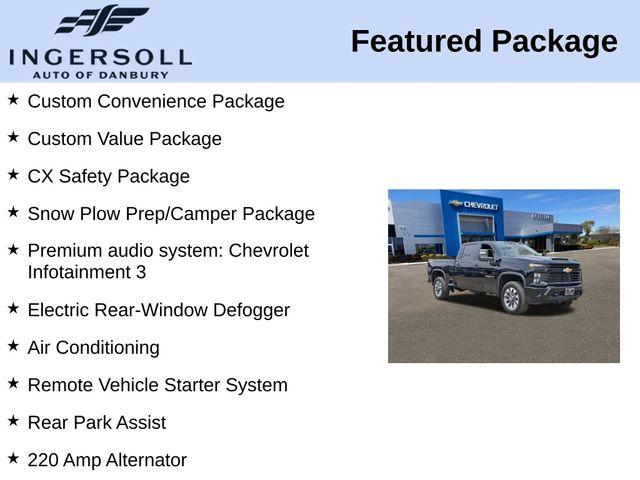 INGERSOLL
AUTO OF DANBURY

Featured Package

★ Custom Convenience Package

★ Custom Value Package

★ CX Safety Package

★ Snow Plow Prep/Camper Package

★ Premium audio system: Chevrolet Infotainment 3

★ Electric Rear-Window Defogger

★ Air Conditioning

★ Remote Vehicle Starter System

★ Rear Park Assist

★ 220 Amp Alternator

CHEVROLET